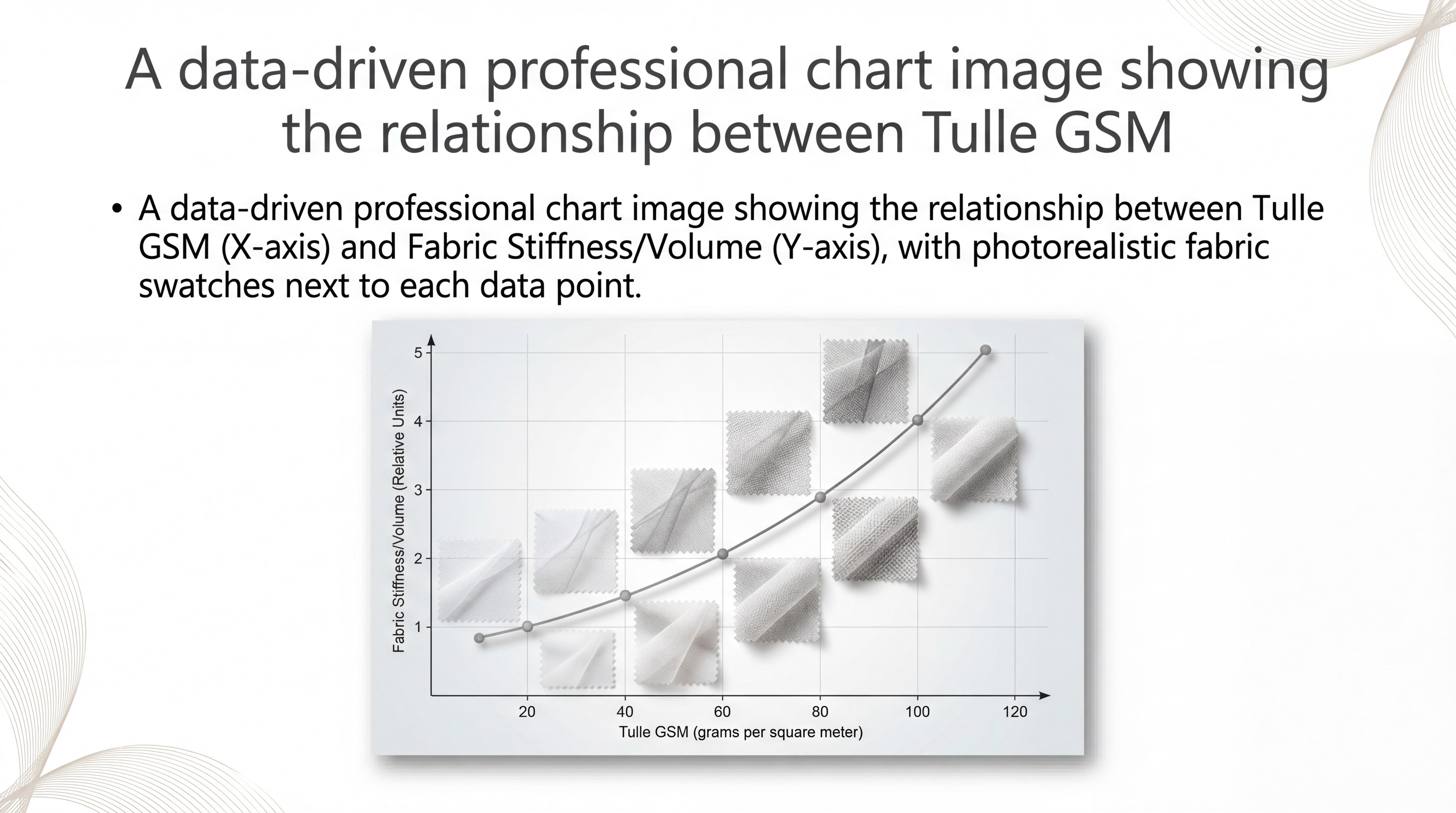 A data-driven professional chart image showing the relationship between Tulle GSM

• A data-driven professional chart image showing the relationship between Tulle GSM (X-axis) and Fabric Stiffness/Volume (Y-axis), with photorealistic fabric swatches next to each data point.

Fabric Stiffness/Volume (Relative Units)

5
4
3
2
1

20 40 60 80 100 120

Tulle GSM (grams per square meter)